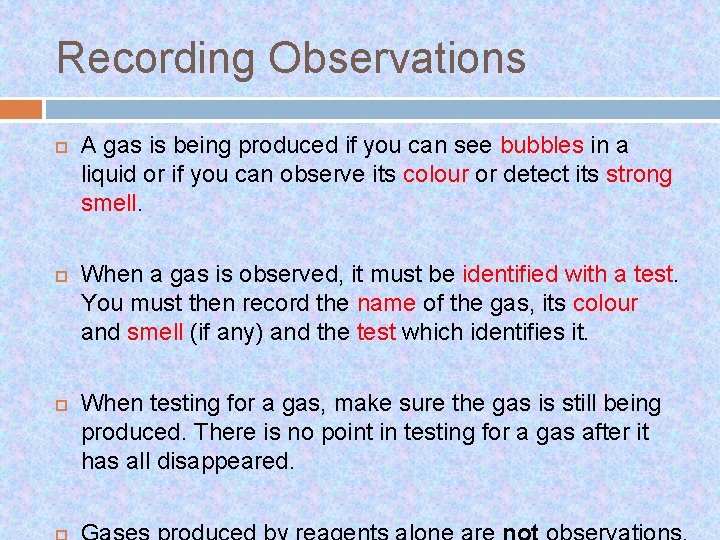 Recording Observations

A gas is being produced if you can see bubbles in a liquid or if you can observe its colour or detect its strong smell.

When a gas is observed, it must be identified with a test. You must then record the name of the gas, its colour and smell (if any) and the test which identifies it.

When testing for a gas, make sure the gas is still being produced. There is no point in testing for a gas after it has all disappeared.

Gases produced by reagents alone are not observations.